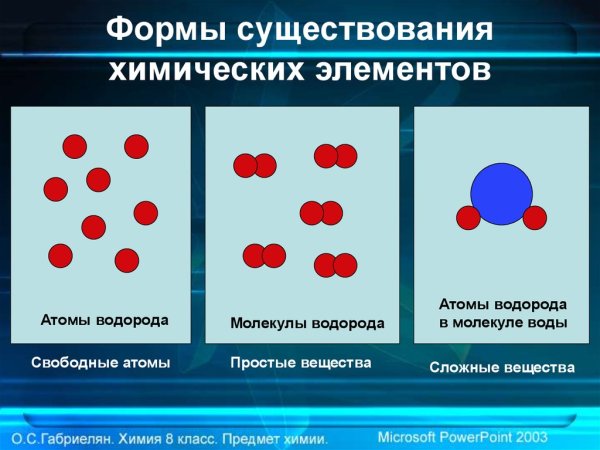 Формы существования химических элементов

Атомы водорода

Молекулы водорода

Атомы водорода в молекуле воды

Свободные атомы

Простые вещества

Сложные вещества

О.С.Габриелян. Химия 8 класс. Предмет химии.

Microsoft PowerPoint 2003